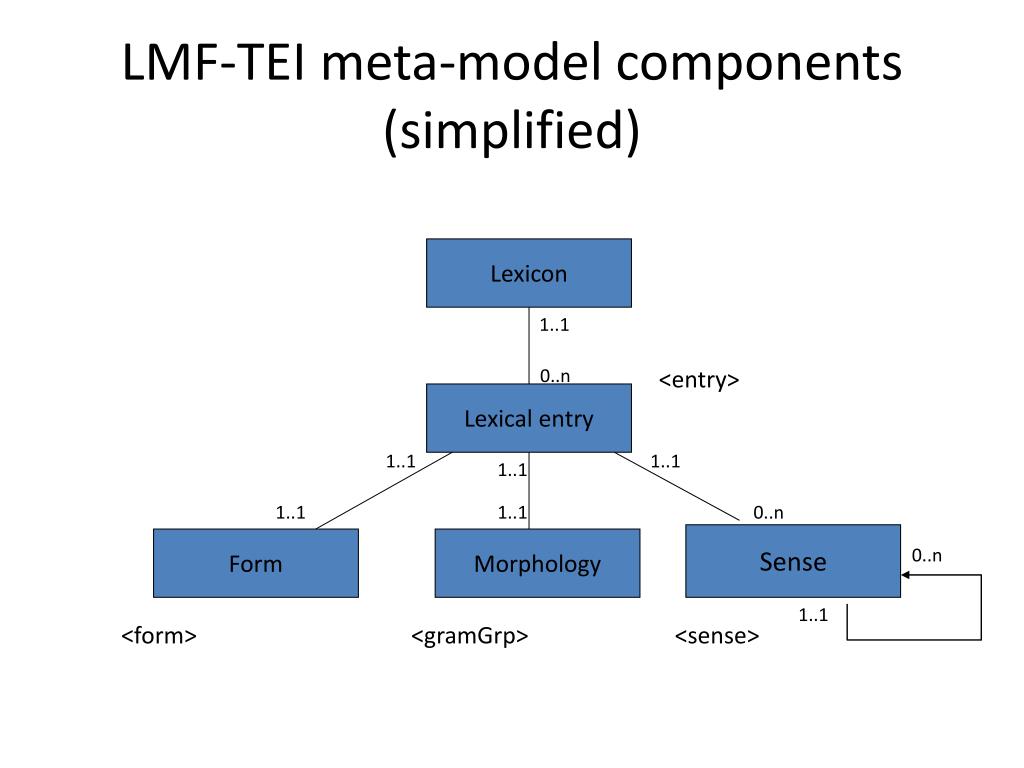 LMF-TEI meta-model components (simplified)

Lexicon

1..1

0..n

<entry>

Lexical entry

1..1

1..1

1..1

1..1

1..1

0..n

Form

Morphology

Sense

0..n

1..1

<form>

<gramGrp>

<sense>